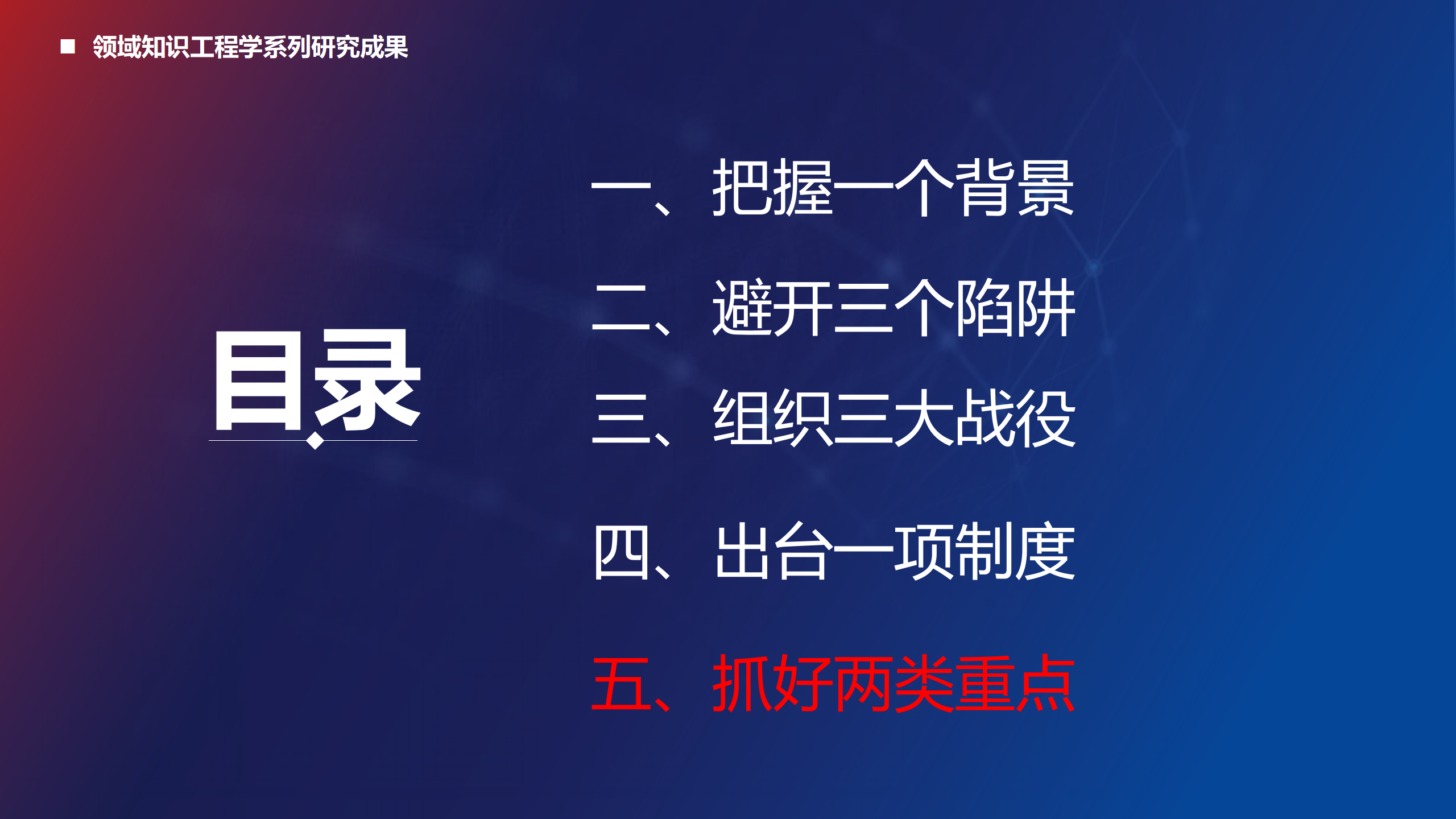 ■ 领域知识工程学系列研究成果

目录

一、把握一个背景

二、避开三个陷阱

三、组织三大战役

四、出台一项制度

五、抓好两类重点